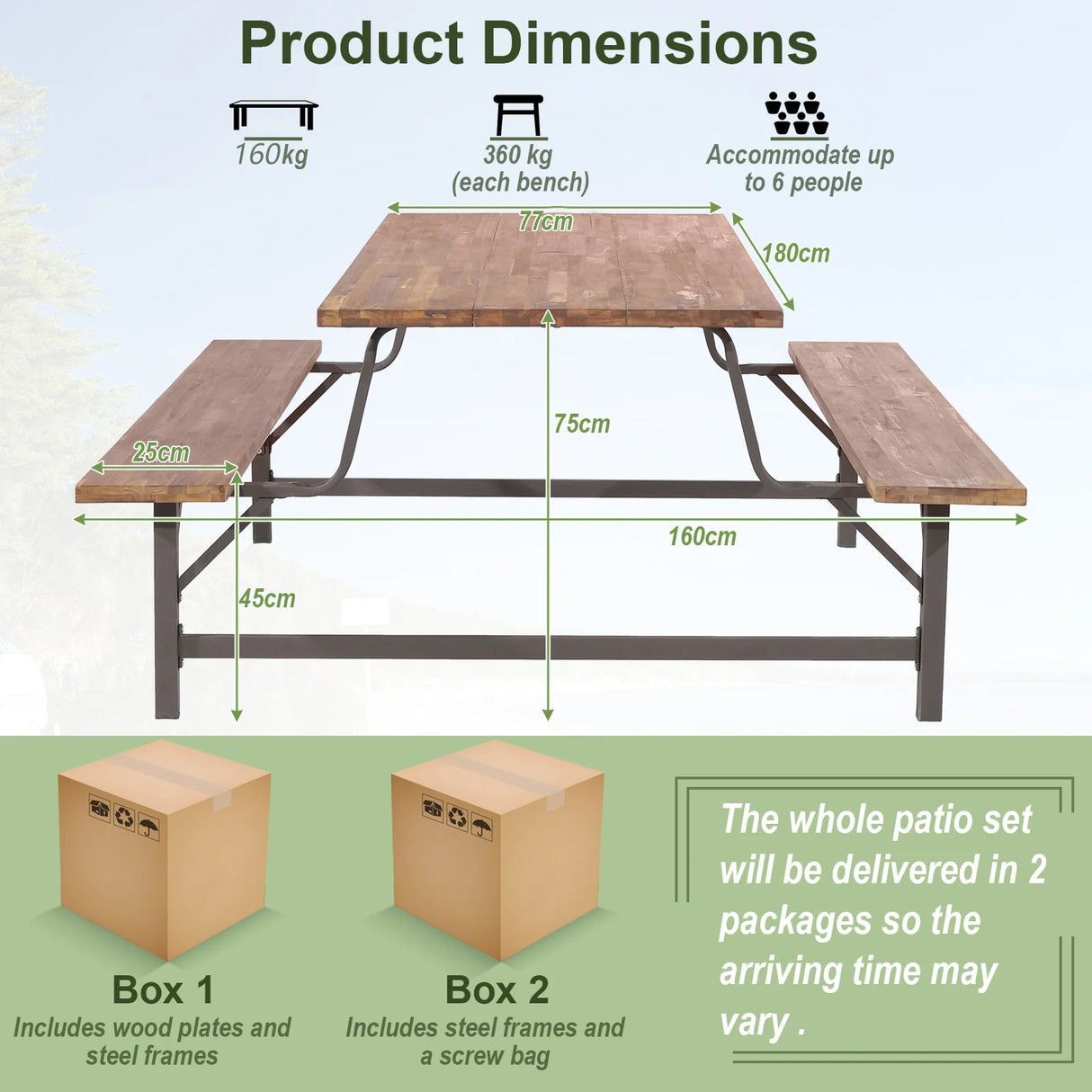 Product Dimensions

160kg

360 kg
(each bench)

Accommodate up
to 6 people

77cm

180cm

75cm

25cm

160cm

45cm

Box 1
Includes wood plates and steel frames

Box 2
Includes steel frames and a screw bag

The whole patio set will be delivered in 2 packages so the arriving time may vary .